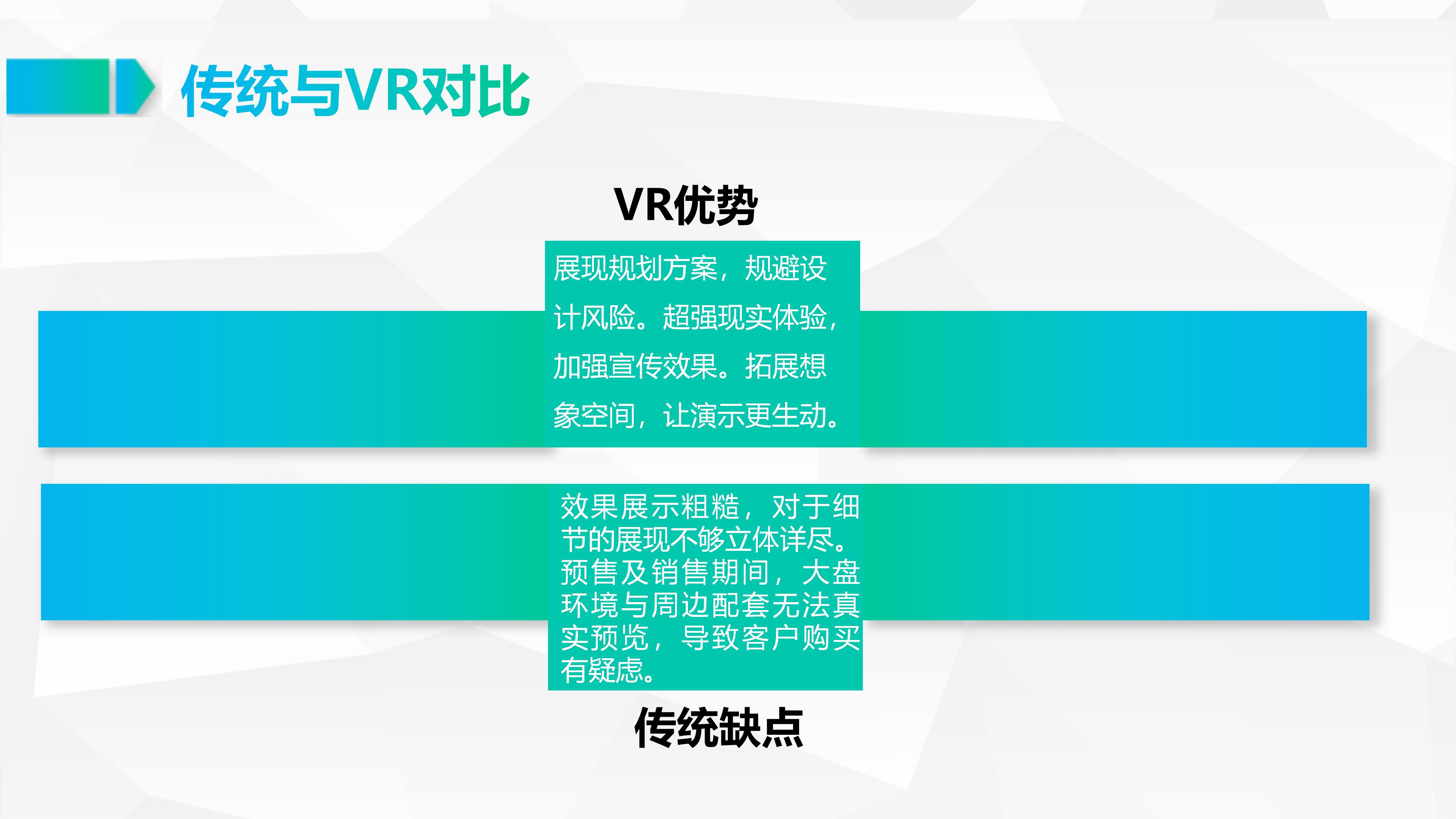 传统与VR对比

VR优势

展现规划方案，规避设计风险。超强现实体验，加强宣传效果。拓展想象空间，让演示更生动。

效果展示粗糙，对于细节的展现不够立体详尽。预售及销售期间，大盘环境与周边配套无法真实预览，导致客户购买有疑虑。

传统缺点